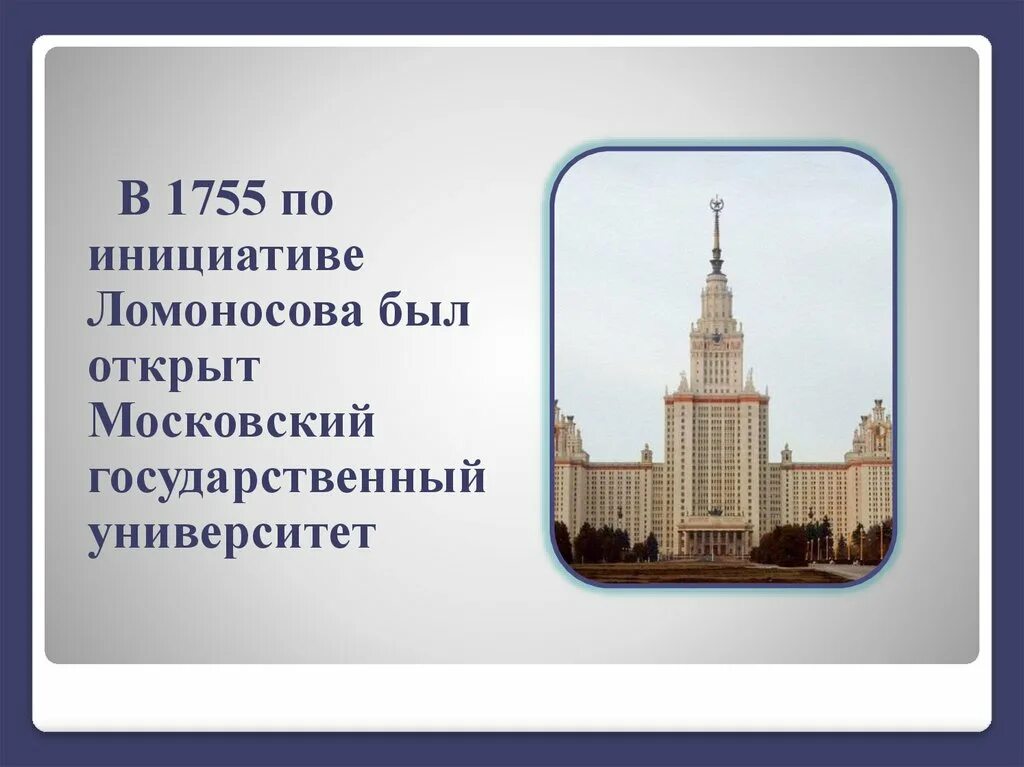 В 1755 по инициативе Ломоносова был открыт Московский государственный университет